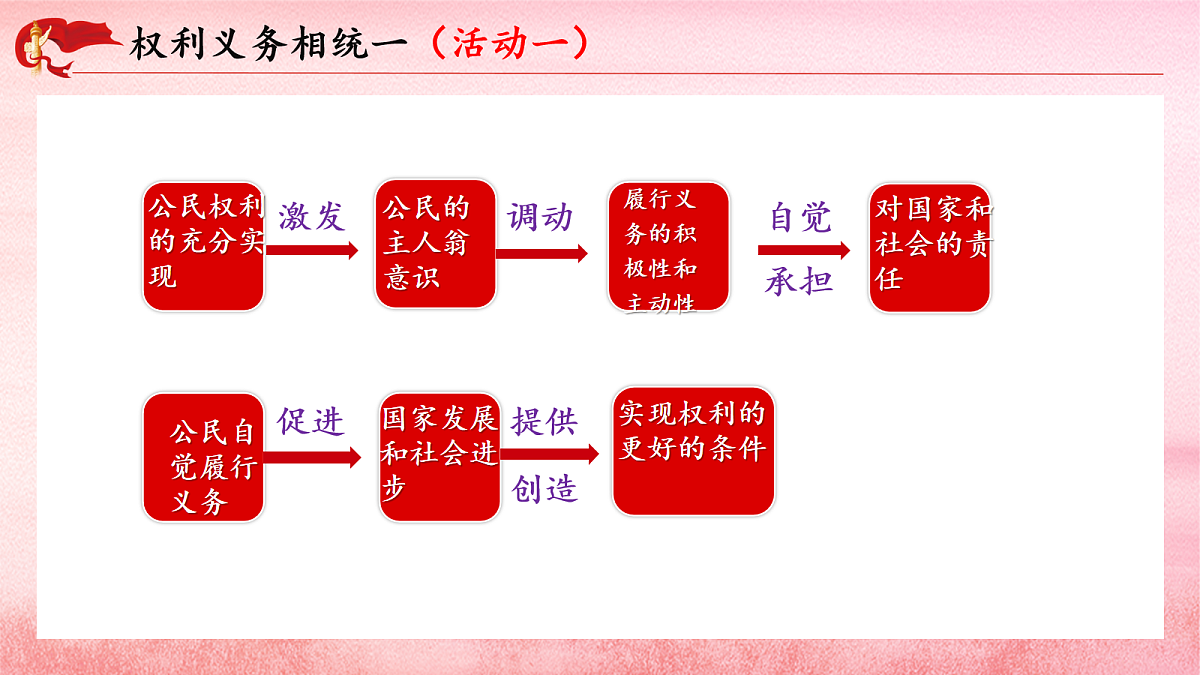 权利义务相统一（活动一）

公民权利的充分实现

激发

公民的主人翁意识

调动

履行义务的积极性和主动性

自觉

承担

对国家和社会的责任

公民自觉履行义务

促进

国家发展和社会进步

提供

创造

实现权利的更好的条件